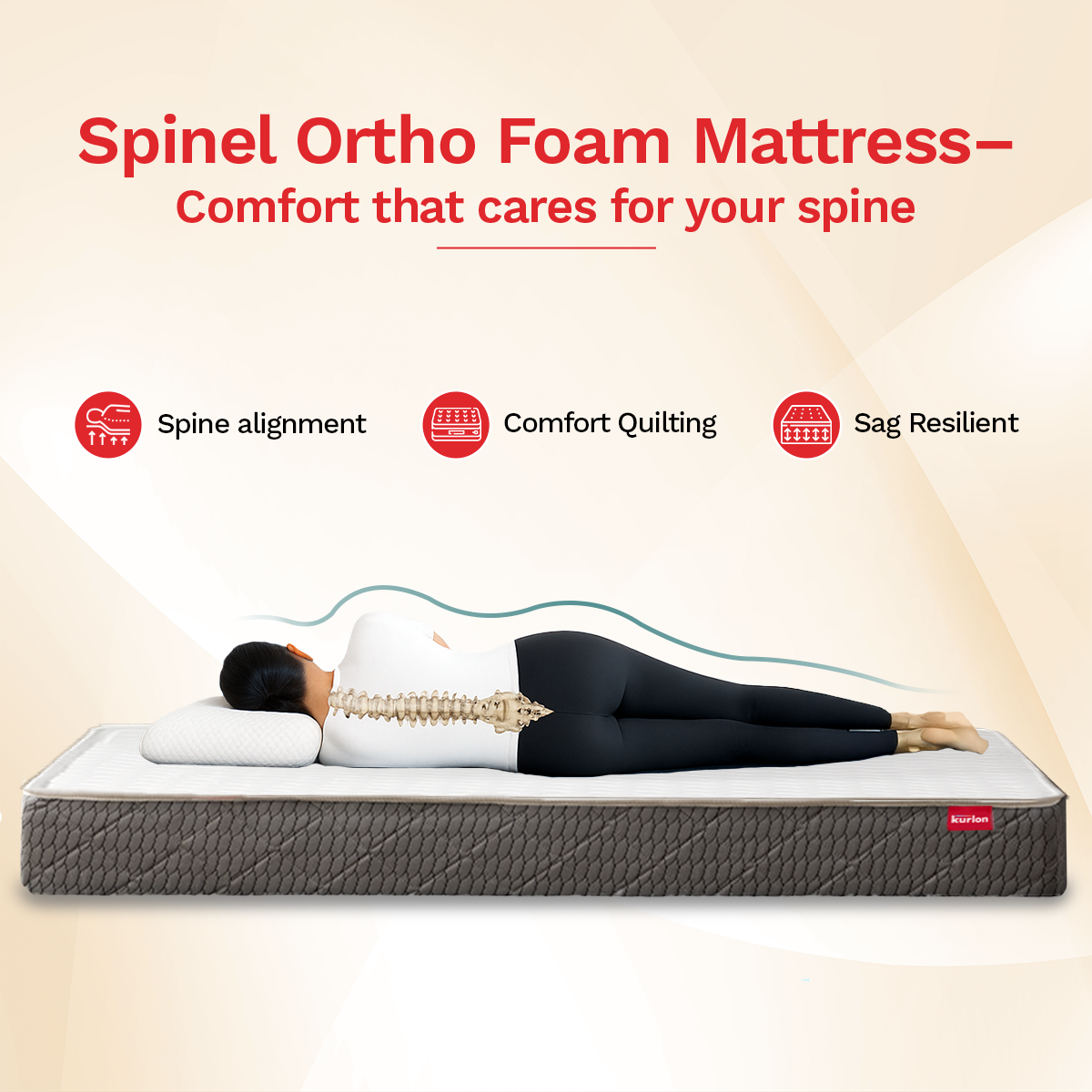 Spinel Ortho Foam Mattress–
Comfort that cares for your spine

Spine alignment

Comfort Quilting

Sag Resilient

kurlon